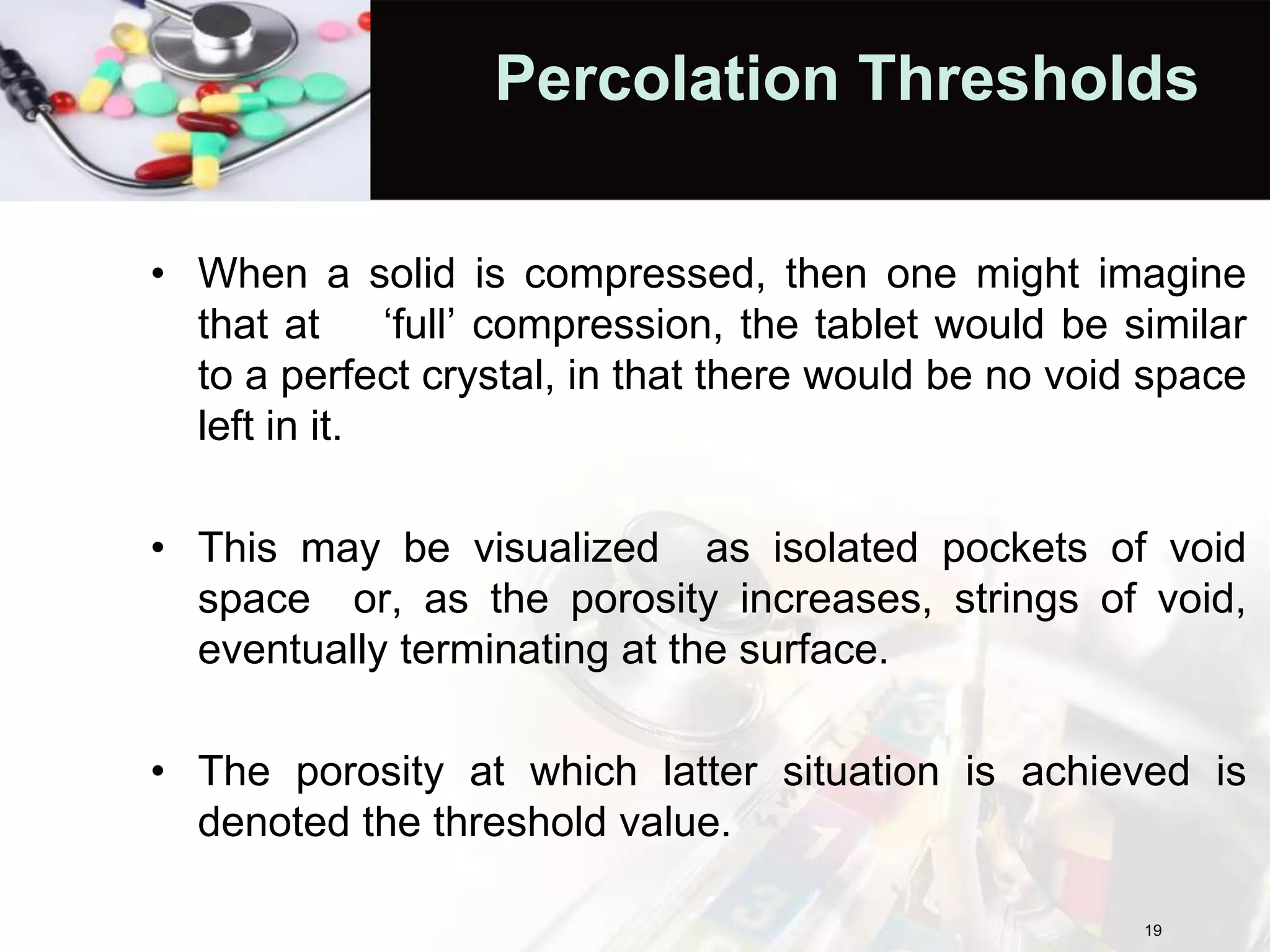 Percolation Thresholds

• When a solid is compressed, then one might imagine that at ‘full’ compression, the tablet would be similar to a perfect crystal, in that there would be no void space left in it.

• This may be visualized as isolated pockets of void space or, as the porosity increases, strings of void, eventually terminating at the surface.

• The porosity at which latter situation is achieved is denoted the threshold value.

19